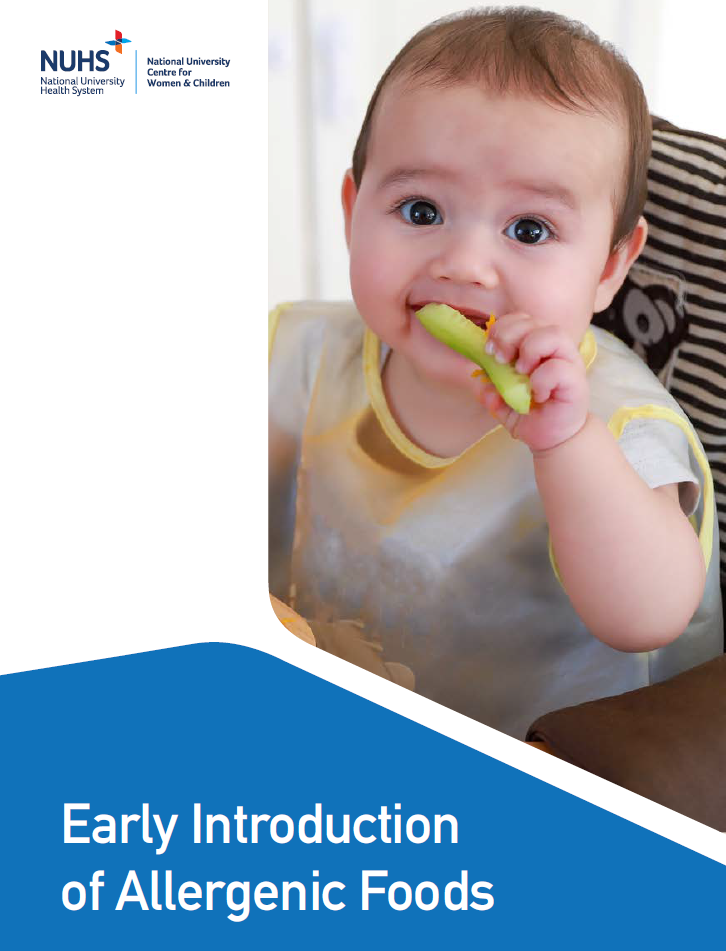 NUHS
National University Health System

National University Centre for Women & Children

Early Introduction of Allergenic Foods